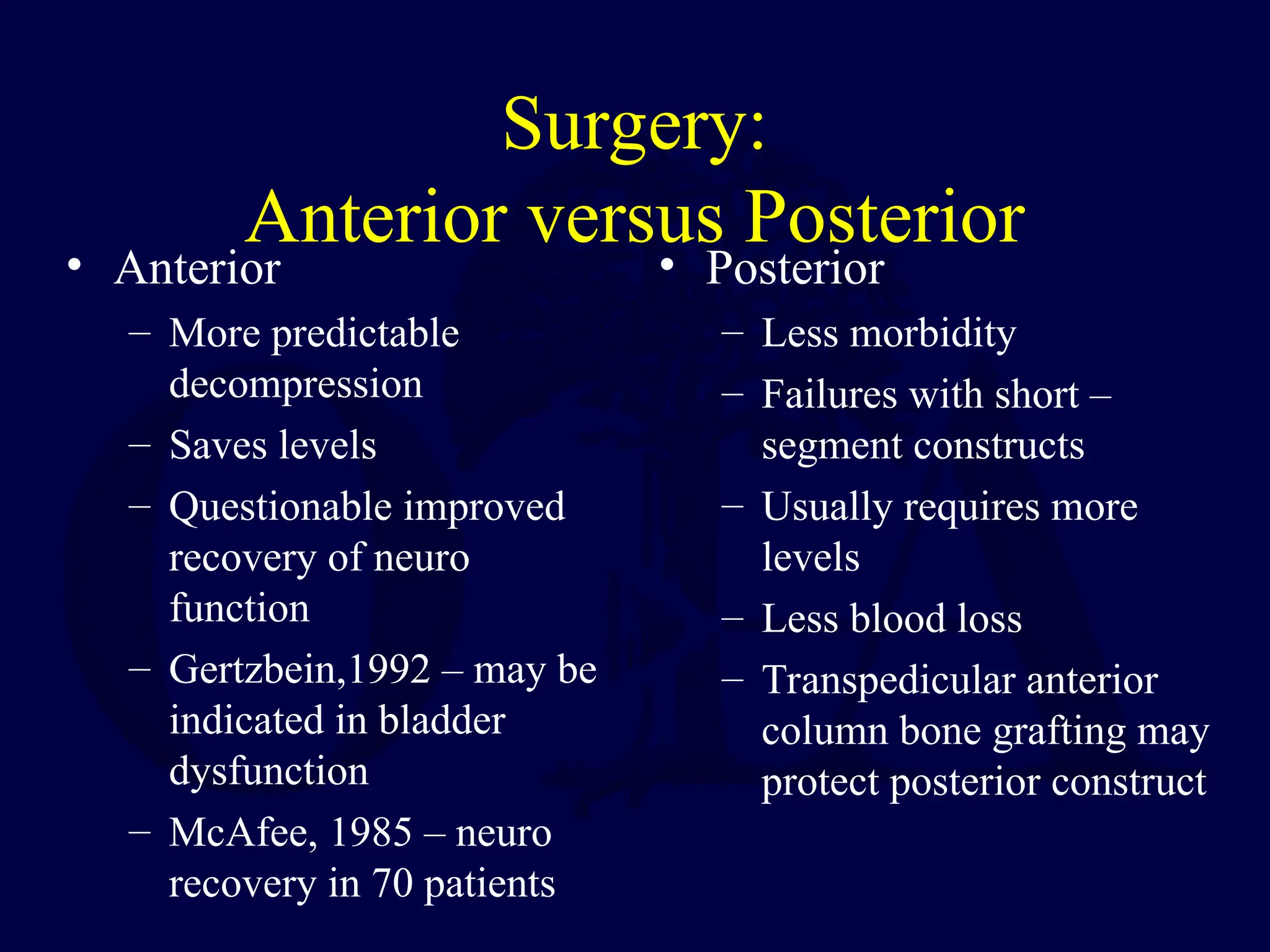 Surgery:
Anterior versus Posterior

• Anterior
– More predictable decompression
– Saves levels
– Questionable improved recovery of neuro function
– Gertzbein,1992 – may be indicated in bladder dysfunction
– McAfee, 1985 – neuro recovery in 70 patients

• Posterior
– Less morbidity
– Failures with short – segment constructs
– Usually requires more levels
– Less blood loss
– Transpedicular anterior column bone grafting may protect posterior construct